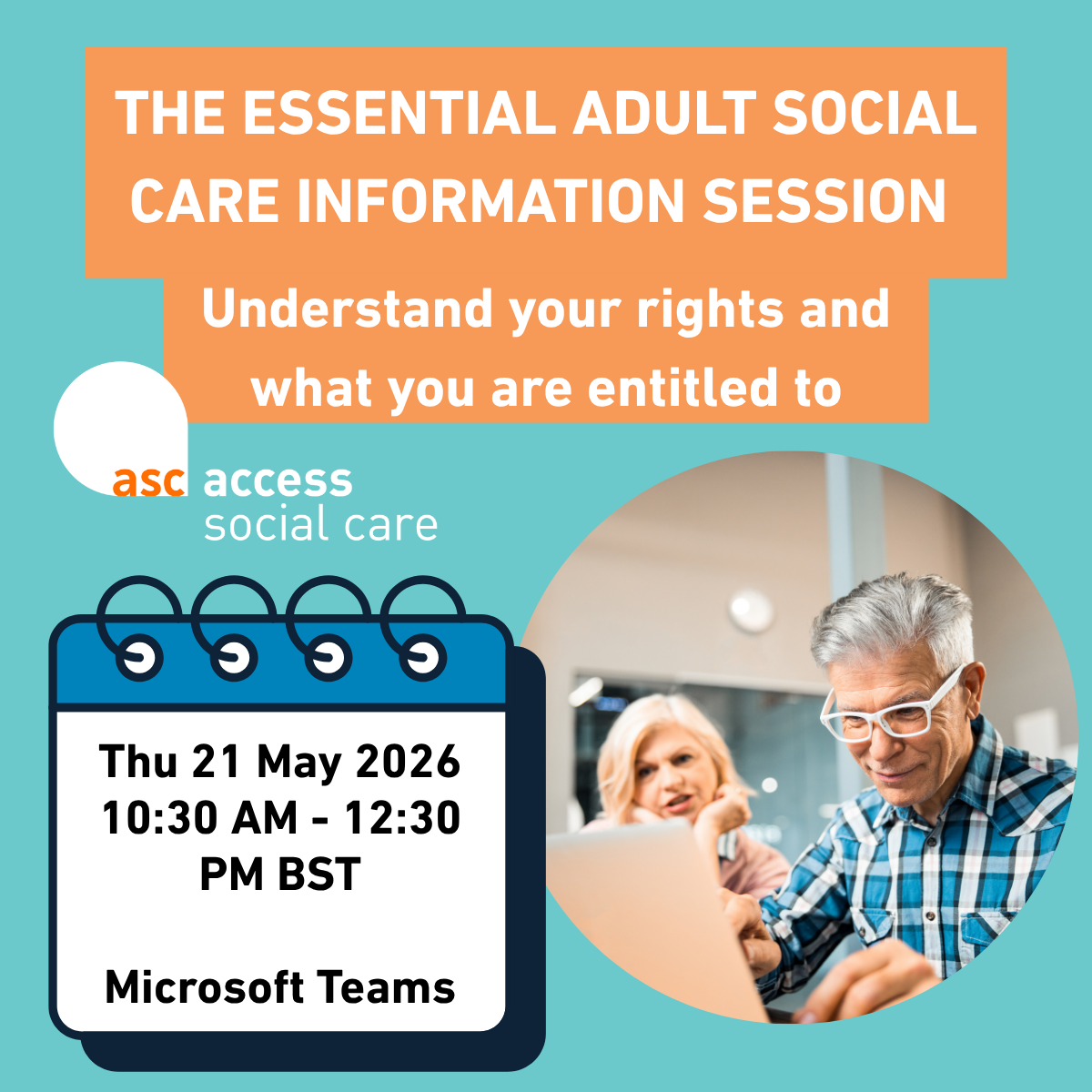 THE ESSENTIAL ADULT SOCIAL CARE INFORMATION SESSION

Understand your rights and what you are entitled to

asc access social care

Thu 21 May 2026
10:30 AM - 12:30 PM BST

Microsoft Teams